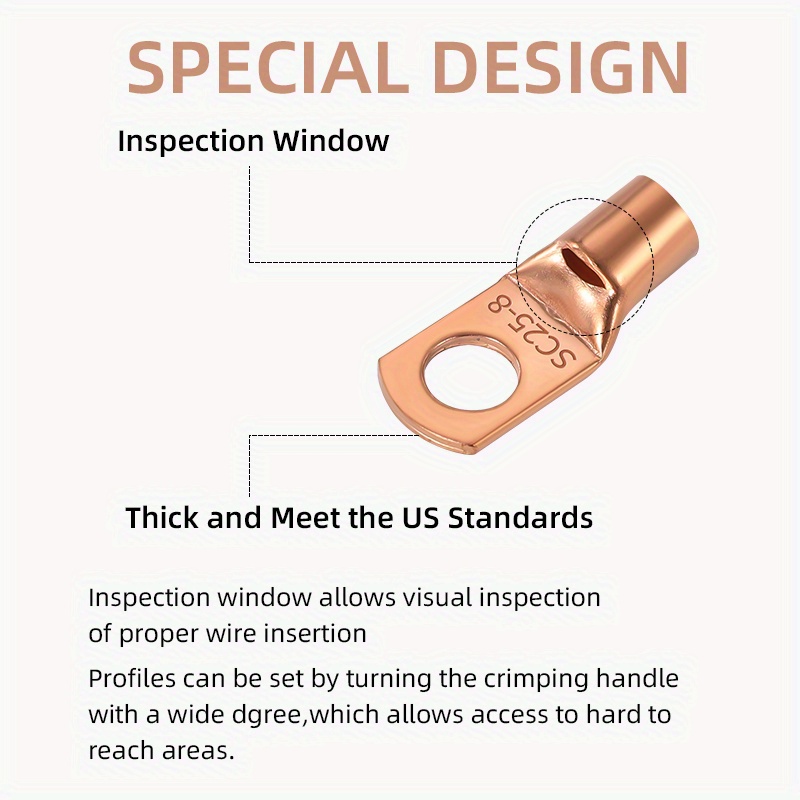 SPECIAL DESIGN

Inspection Window

SC25-8

Thick and Meet the US Standards

Inspection window allows visual inspection of proper wire insertion

Profiles can be set by turning the crimping handle with a wide dgree,which allows access to hard to reach areas.